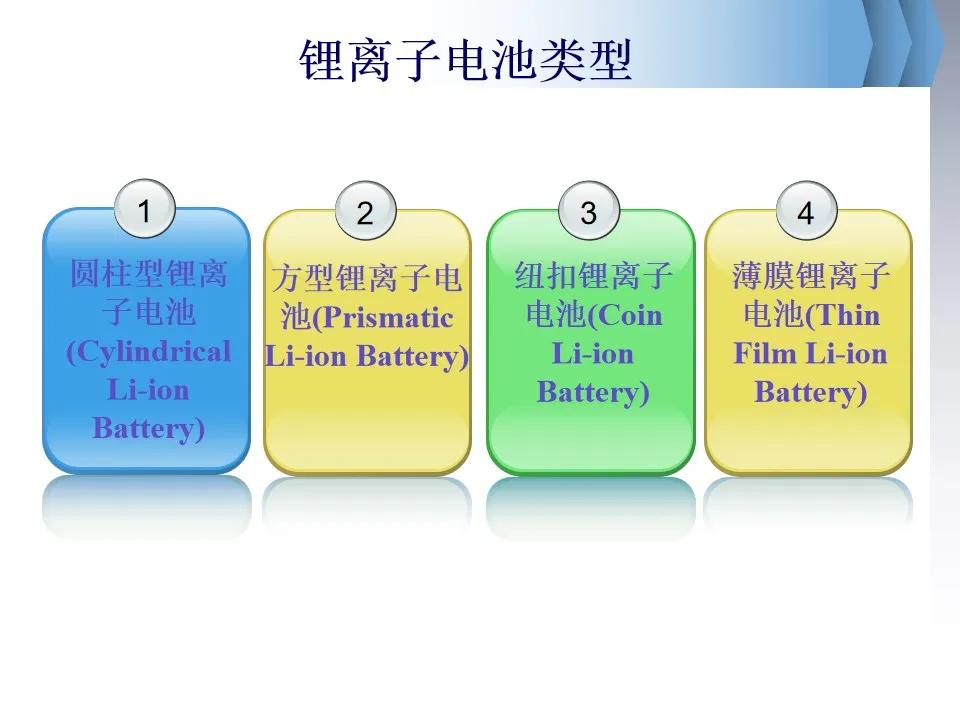 锂离子电池类型

1

圆柱型锂离子电池(Cylindrical Li-ion Battery)

2

方型锂离子电池(Prismatic Li-ion Battery)

3

纽扣锂离子电池(Coin Li-ion Battery)

4

薄膜锂离子电池(Thin Film Li-ion Battery)